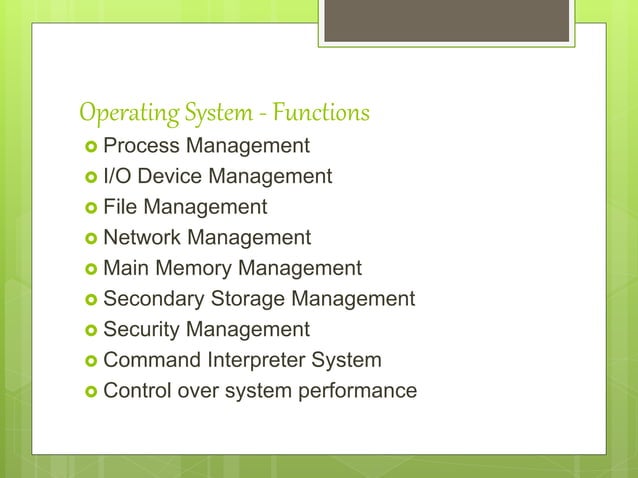 Operating System - Functions

- Process Management
- I/O Device Management
- File Management
- Network Management
- Main Memory Management
- Secondary Storage Management
- Security Management
- Command Interpreter System
- Control over system performance